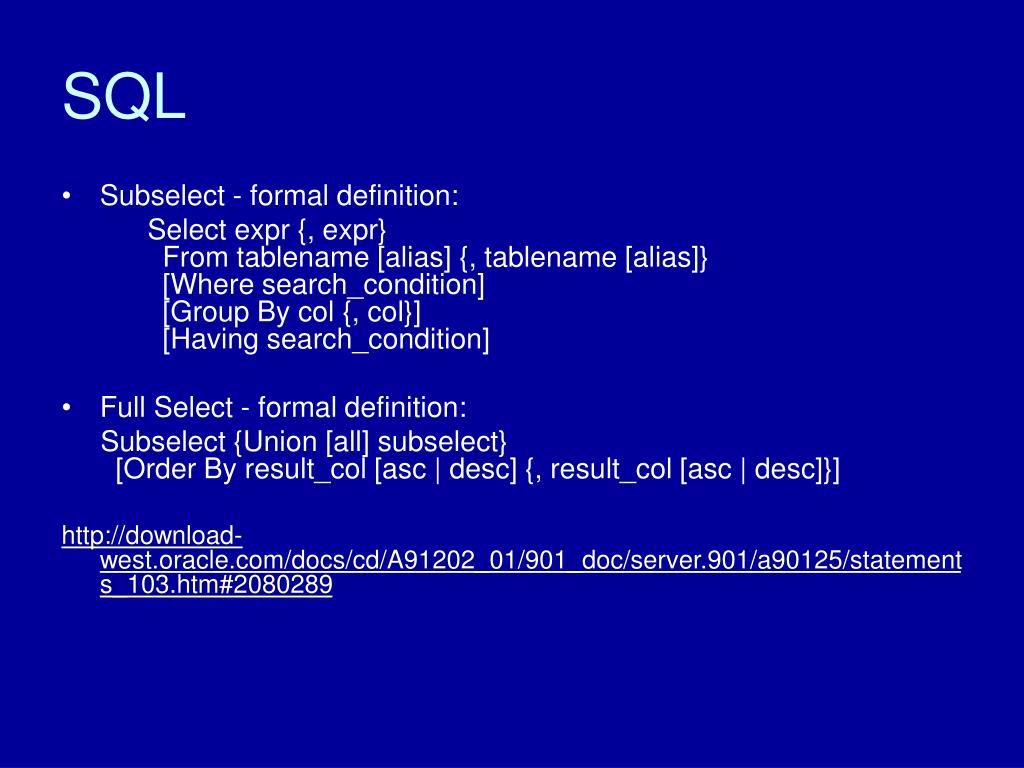 SQL

• Subselect - formal definition:
Select expr {, expr}
From tablename [alias] {, tablename [alias]}
[Where search_condition]
[Group By col {, col}]
[Having search_condition]

• Full Select - formal definition:
Subselect {Union [all] subselect}
[Order By result_col [asc | desc] {, result_col [asc | desc]}]

http://download-west.oracle.com/docs/cd/A91202_01/901_doc/server.901/a90125/statements_103.htm#2080289